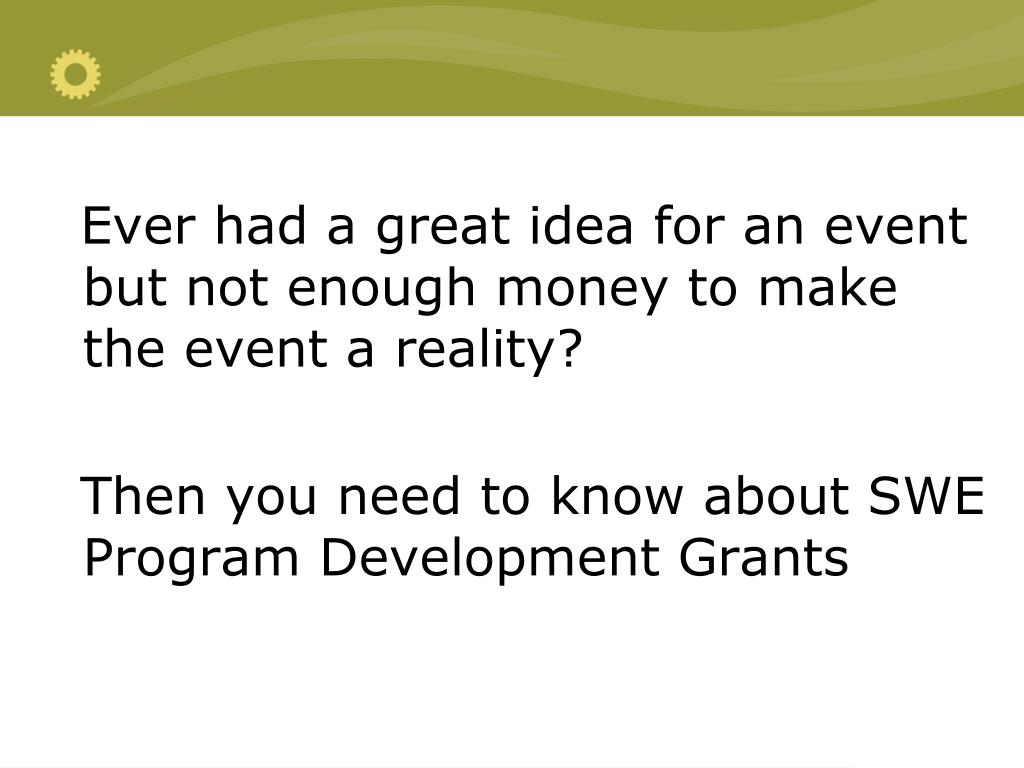 Ever had a great idea for an event but not enough money to make the event a reality?

Then you need to know about SWE Program Development Grants